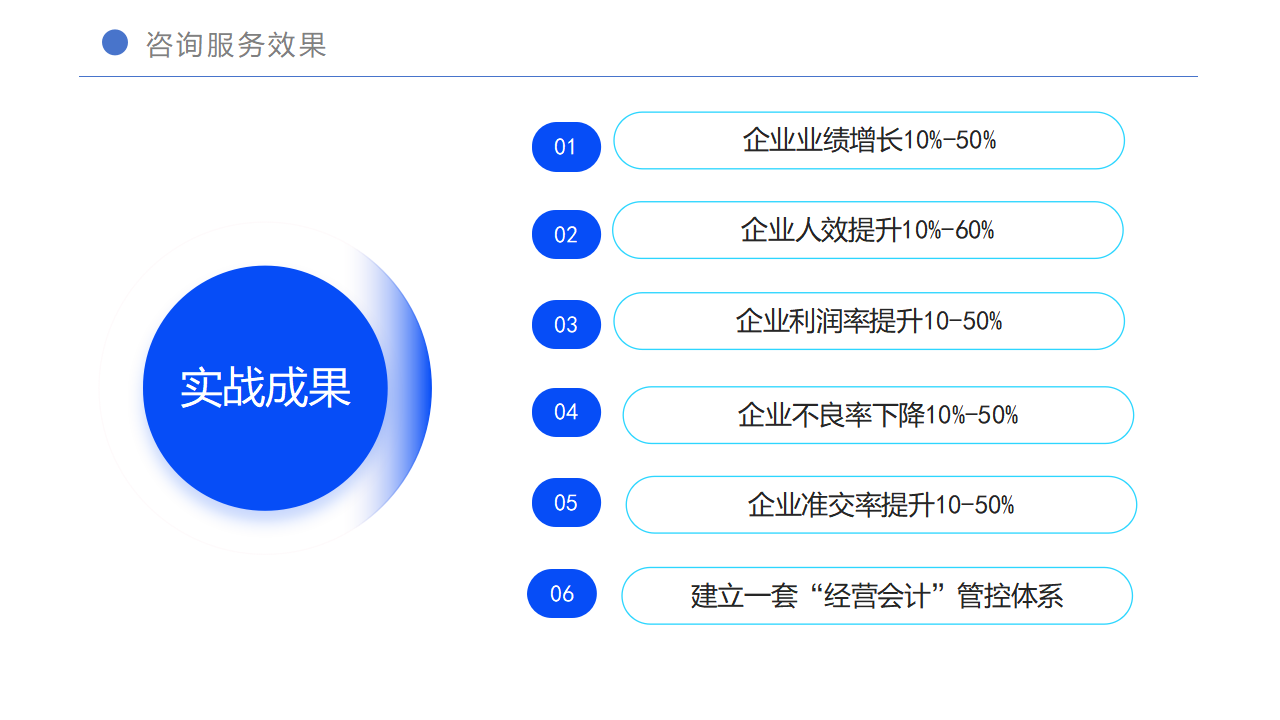 咨询服务效果

实战成果

01 企业业绩增长10%-50%

02 企业人效提升10%-60%

03 企业利润率提升10-50%

04 企业不良率下降10%-50%

05 企业准交率提升10-50%

06 建立一套“经营会计”管控体系